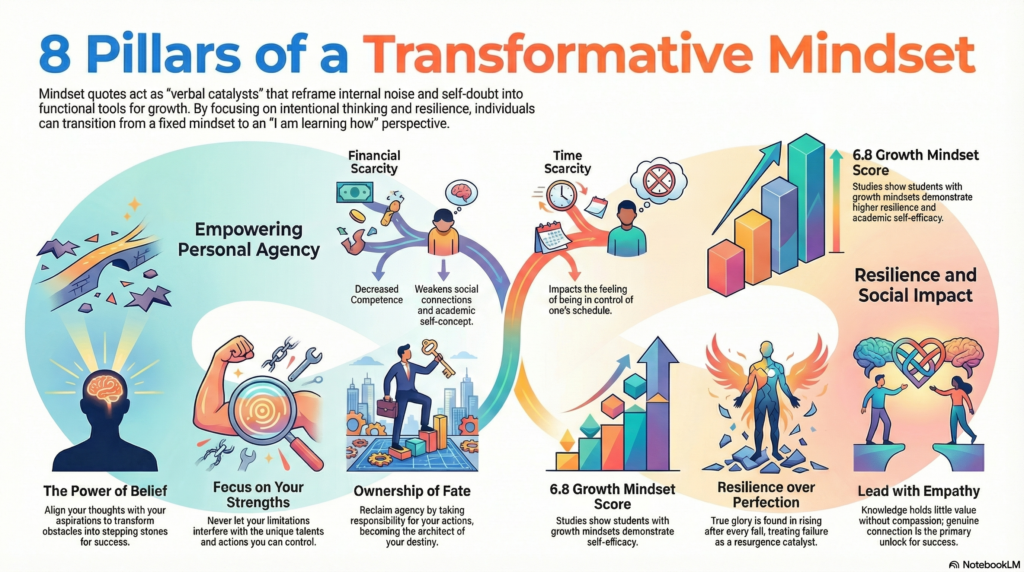 8 Pillars of a Transformative Mindset

Mindset quotes act as "verbal catalysts" that reframe internal noise and self-doubt into functional tools for growth. By focusing on intentional thinking and resilience, individuals can transition from a fixed mindset to an "I am learning how" perspective.

Empowering Personal Agency

Financial Scarcity

Decreased Competence

Weakens social connections and academic self-concept.

Time Scarcity

Impacts the feeling of being in control of one's schedule.

6.8 Growth Mindset Score

Studies show students with growth mindsets demonstrate higher resilience and academic self-efficacy.

Resilience and Social Impact

The Power of Belief

Align your thoughts with your aspirations to transform obstacles into stepping stones for success.

Focus on Your Strengths

Never let your limitations interfere with the unique talents and actions you can control.

Ownership of Fate

Reclaim agency by taking responsibility for your actions, becoming the architect of your destiny.

6.8 Growth Mindset Score

Studies show students with growth mindsets demonstrate self-efficacy.

Resilience over Perfection

True glory is found in rising after every fall, treating failure as a resurgence catalyst.

Lead with Empathy

Knowledge holds little value without compassion; genuine connection is the primary unlock for success.

NotebookLM